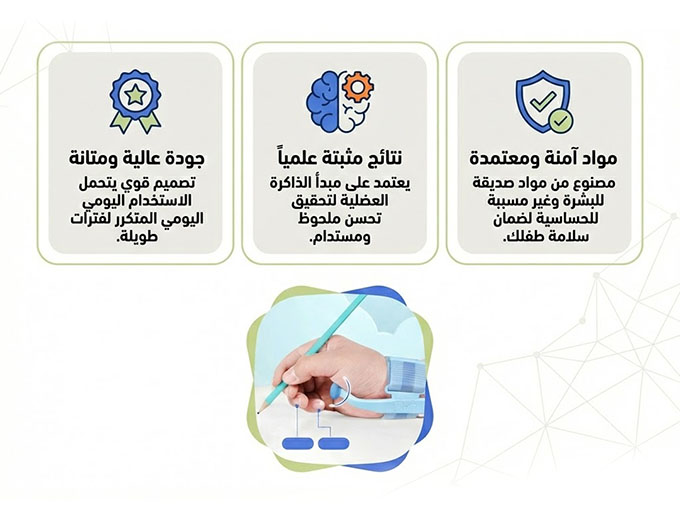 مواد آمنة ومعتمدة

مصنوع من مواد صديقة للبشرة وغير مسببة للحساسية لضمان سلامة طفلك.

نتائج مثبتة علمياً

يعتمد على مبدأ الذاكرة العضلية لتحقيق تحسن ملحوظ ومستدام.

جودة عالية ومتانة

تصميم قوي يتحمل الاستخدام اليومي اليومي المتكرر لفترات طويلة.